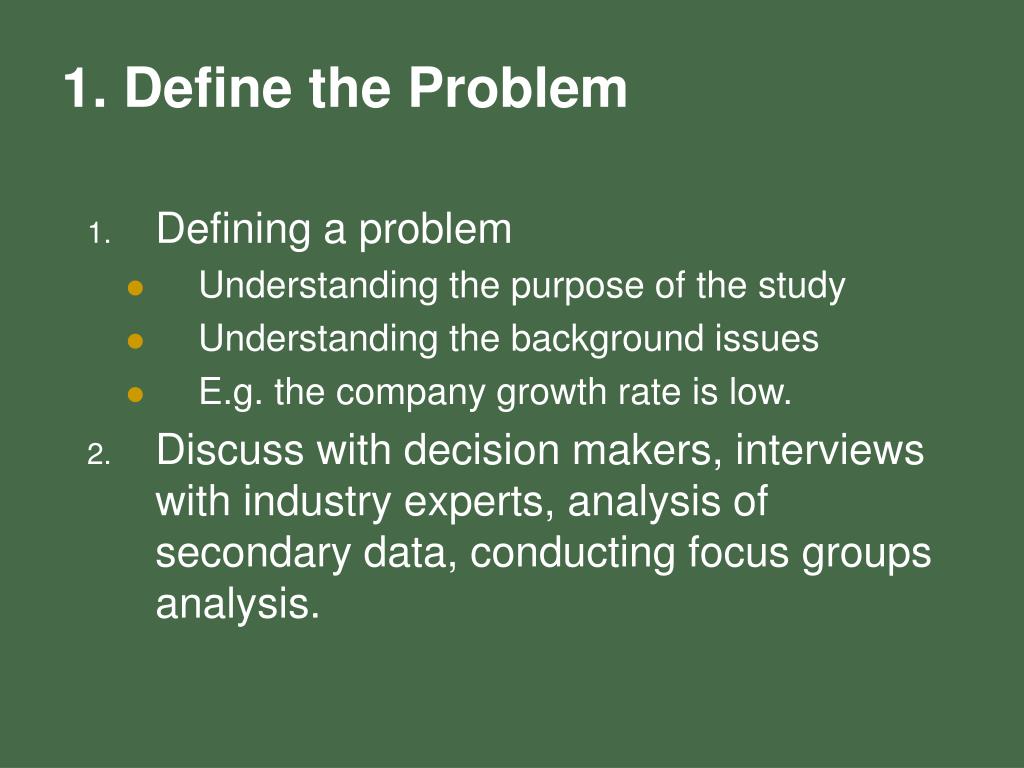 1. Define the Problem

1. Defining a problem
- Understanding the purpose of the study
- Understanding the background issues
- E.g. the company growth rate is low.

2. Discuss with decision makers, interviews with industry experts, analysis of secondary data, conducting focus groups analysis.